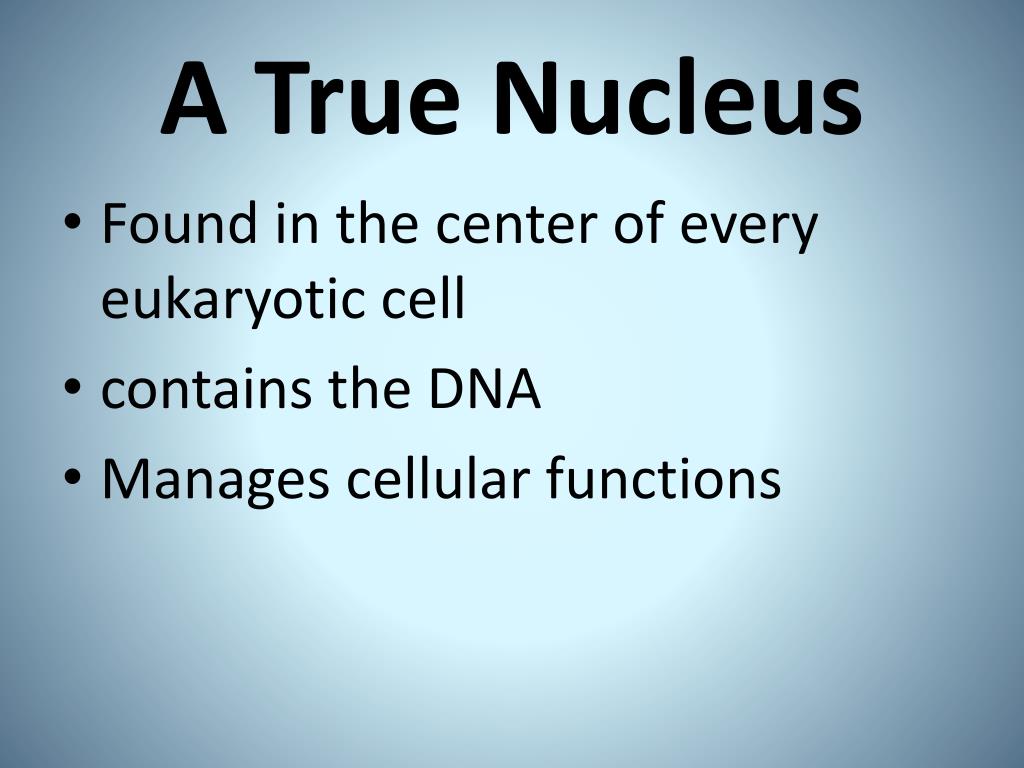 A True Nucleus

• Found in the center of every eukaryotic cell
• contains the DNA
• Manages cellular functions